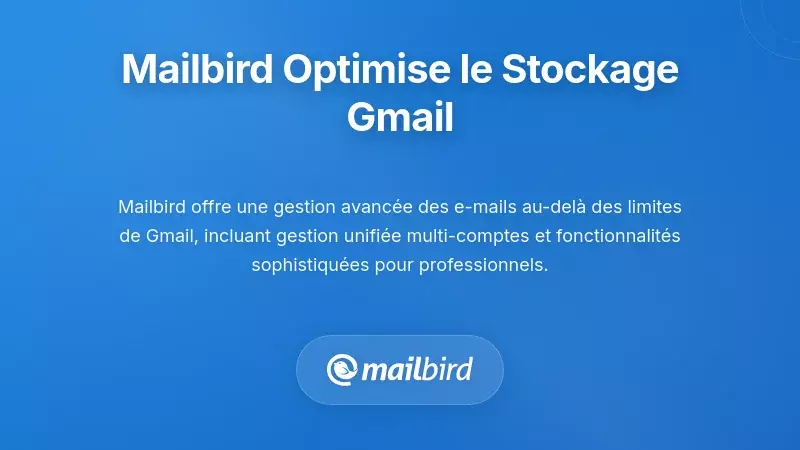 Mailbird Optimise le Stockage Gmail

Mailbird offre une gestion avancée des e-mails au-delà des limites de Gmail, incluant gestion unifiée multi-comptes et fonctionnalités sophistiquées pour professionnels.

mailbird